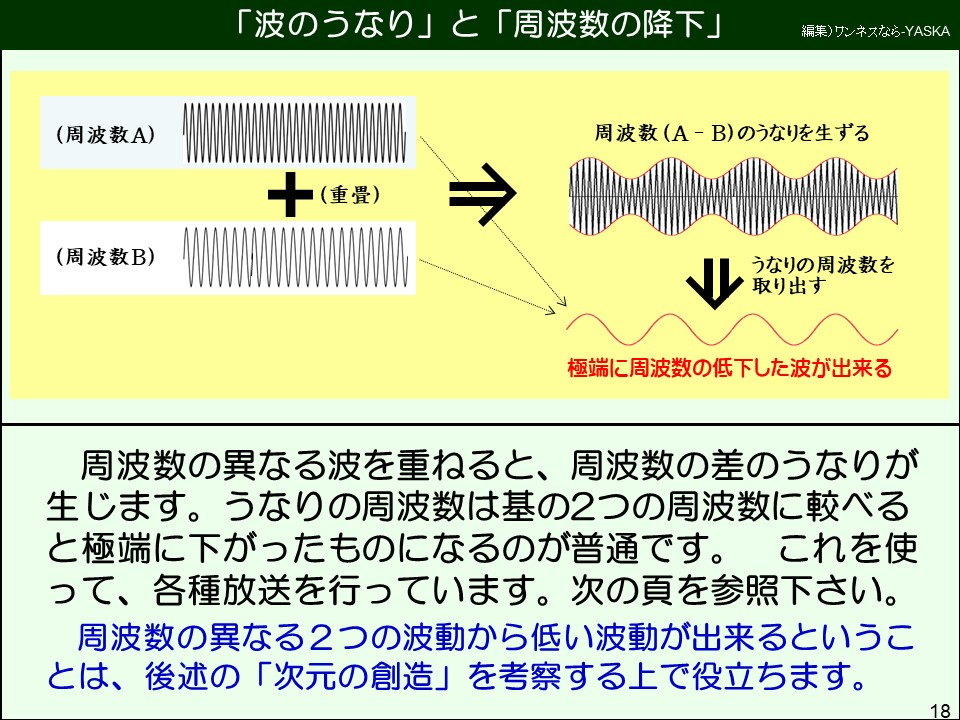 「波のうなり」と「周波数の降下」

編集)ワンネスなら-YASKA

(周波数A)

(重畳)

(周波数B)

周波数(A－B)のうなりを生ずる

うなりの周波数を取り出す

極端に周波数の低下した波が出来る

周波数の異なる波を重ねると、周波数の差のうなりが生じます。うなりの周波数は基の2つの周波数に較べると極端に下がったものになるのが普通です。 これを使って、各種放送を行っています。次の頁を参照下さい。

周波数の異なる２つの波動から低い波動が出来るということは、後述の「次元の創造」を考察する上で役立ちます。

18